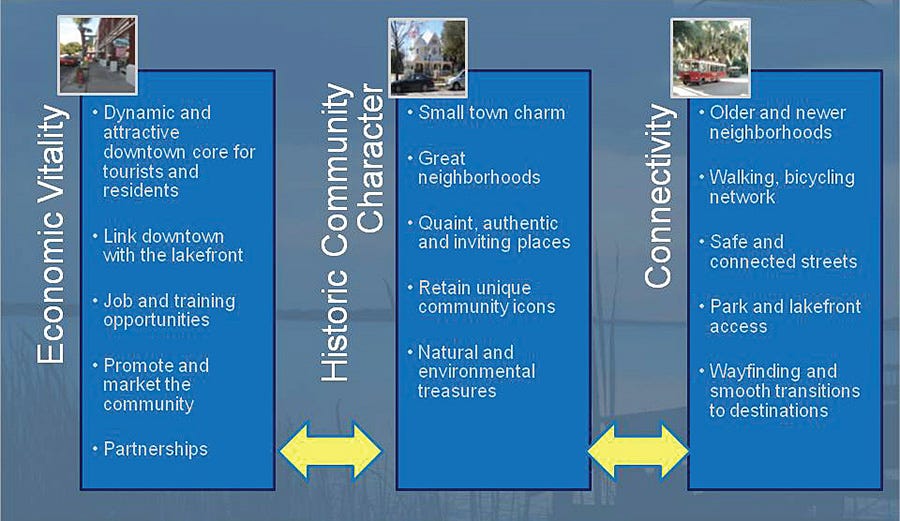 Economic Vitality

• Dynamic and attractive downtown core for tourists and residents

• Link downtown with the lakefront

• Job and training opportunities

• Promote and market the community

• Partnerships

Historic Community Character

• Small town charm

• Great neighborhoods

• Quaint, authentic and inviting places

• Retain unique community icons

• Natural and environmental treasures

Connectivity

• Older and newer neighborhoods

• Walking, bicycling network

• Safe and connected streets

• Park and lakefront access

• Wayfinding and smooth transitions to destinations